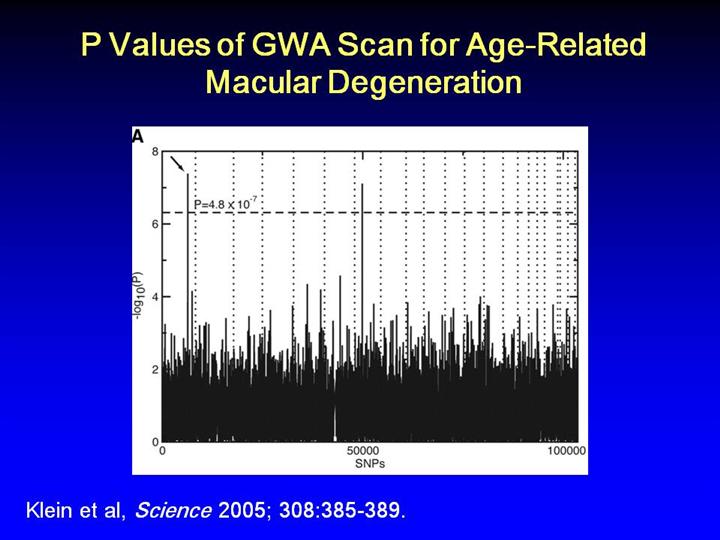 P Values of GWA Scan for Age-Related Macular Degeneration

A

8

6

4

2

0

$-\log_{10}(P)$

$P=4.8 \times 10^{-7}$

0

50000

100000

SNPs

Klein et al, Science 2005; 308:385-389.